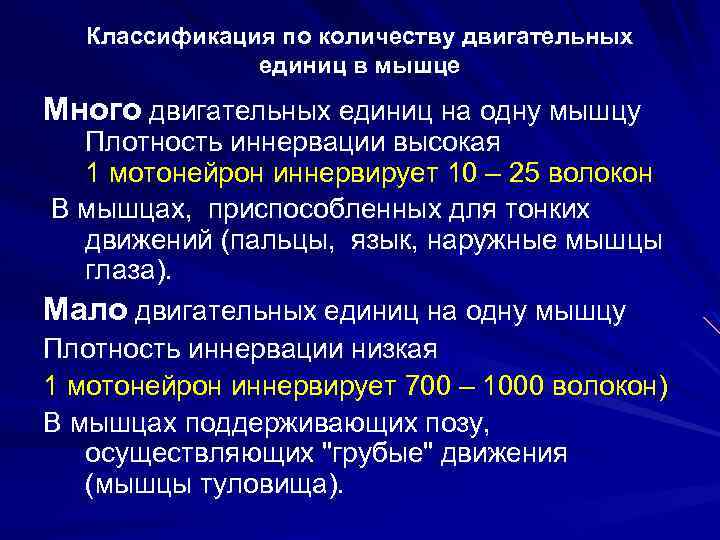 Классификация по количеству двигательных единиц в мышце

Много двигательных единиц на одну мышцу
Плотность иннервации высокая
1 мотонейрон иннервирует 10 – 25 волокон

В мышцах, приспособленных для тонких движений (пальцы, язык, наружные мышцы глаза).

Мало двигательных единиц на одну мышцу

Плотность иннервации низкая

1 мотонейрон иннервирует 700 – 1000 волокон)

В мышцах поддерживающих позу, осуществляющих "грубые" движения (мышцы туловища).